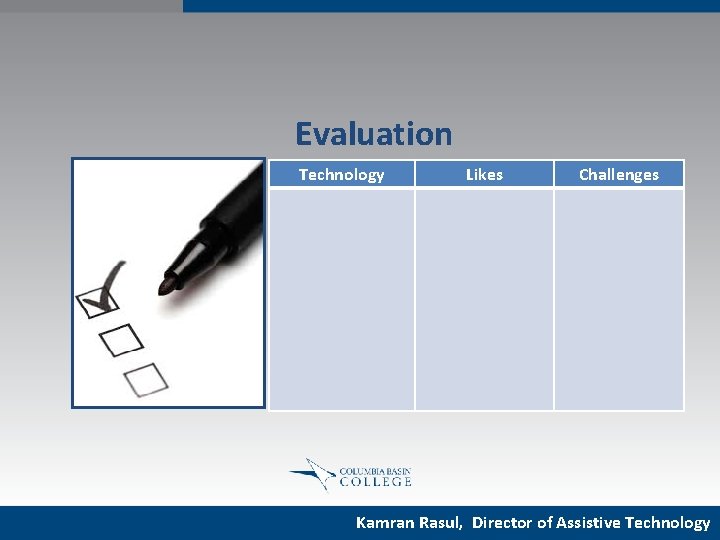 Evaluation

| Technology | Likes | Challenges |
|---|---|---|
| | | |

COLUMBIA BASIN COLLEGE

Kamran Rasul, Director of Assistive Technology